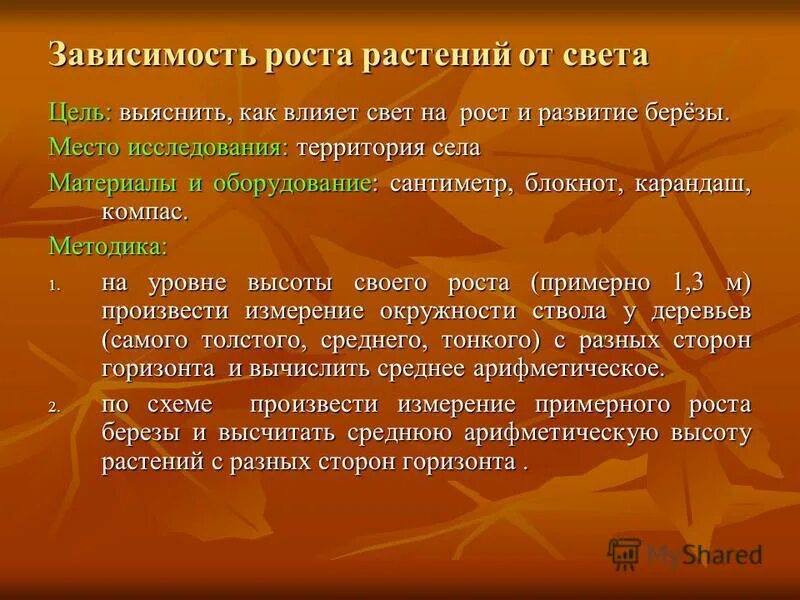 Зависимость роста растений от света

Цель: выяснить, как влияет свет на рост и развитие берёзы.

Место исследования: территория села

Материалы и оборудование: сантиметр, блокнот, карандаш, компас.

Методика:

1. на уровне высоты своего роста (примерно 1,3 м) произвести измерение окружности ствола у деревьев (самого толстого, среднего, тонкого) с разных сторон горизонта и вычислить среднее арифметическое.

2. по схеме произвести измерение примерного роста березы и высчитать среднюю арифметическую высоту растений с разных сторон горизонта .

MyShared